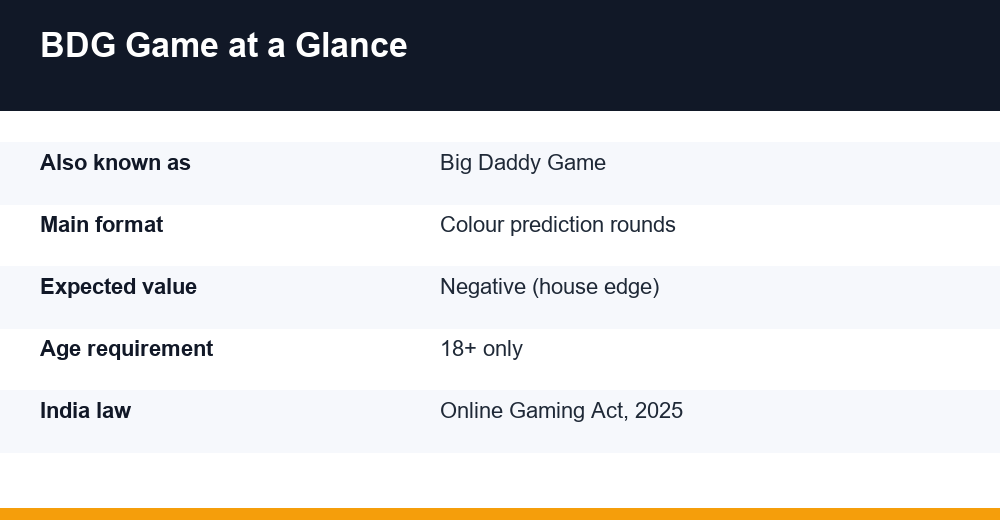 BDG Game at a Glance

Also known as
Big Daddy Game

Main format
Colour prediction rounds

Expected value
Negative (house edge)

Age requirement
18+ only

India law
Online Gaming Act, 2025